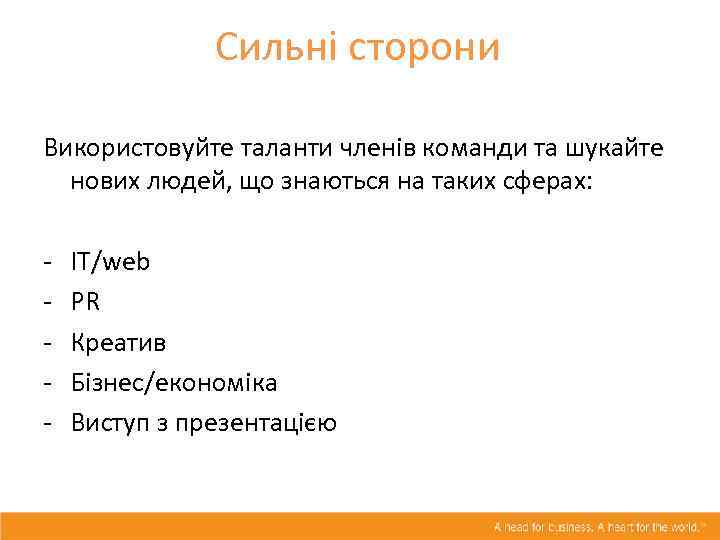 Сильні сторони

Використовуйте таланти членів команди та шукайте нових людей, що знаються на таких сферах:

- IT/web
- PR
- Креатив
- Бізнес/економіка
- Виступ з презентацією

A head for business. A heart for the world.™